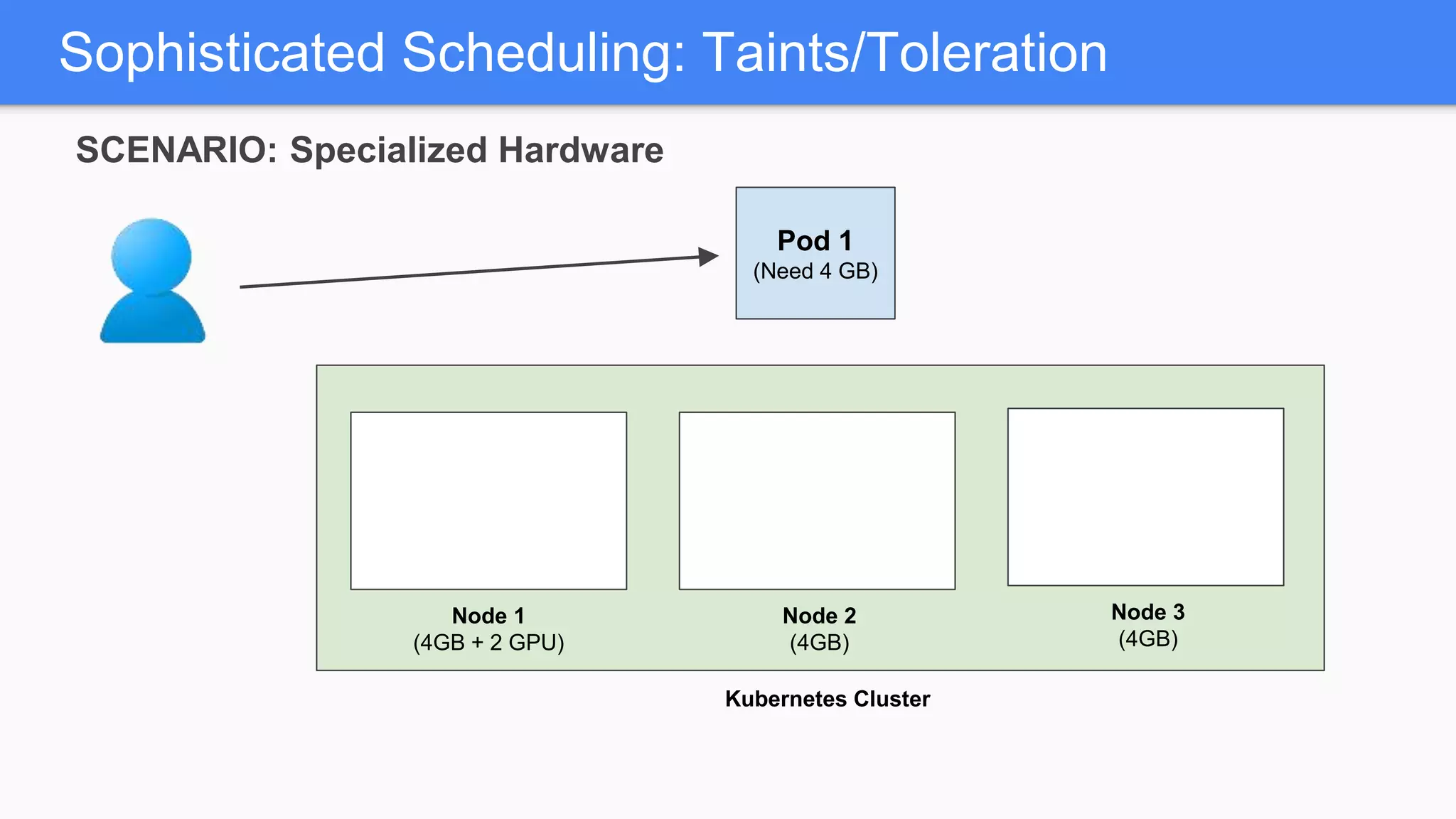 Sophisticated Scheduling: Taints/Toleration

SCENARIO: Specialized Hardware

Pod 1
(Need 4 GB)

Node 1
(4GB + 2 GPU)

Node 2
(4GB)

Node 3
(4GB)

Kubernetes Cluster